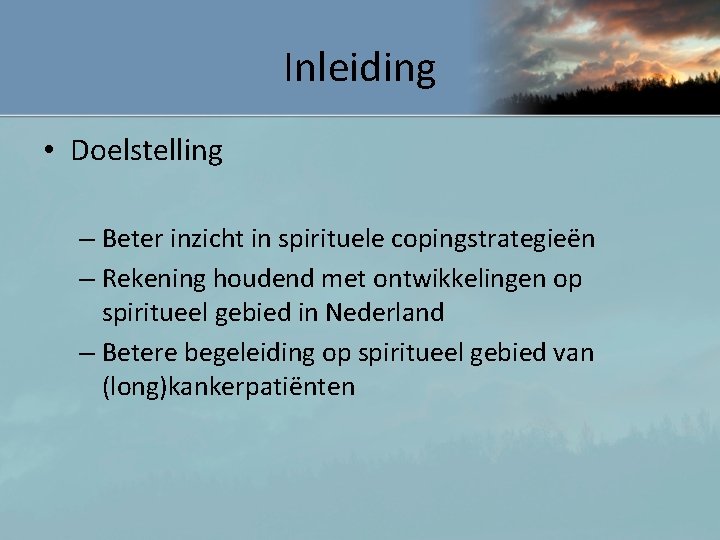 Inleiding

• Doelstelling

– Beter inzicht in spirituele copingstrategieën
– Rekening houdend met ontwikkelingen op spiritueel gebied in Nederland
– Betere begeleiding op spiritueel gebied van (long)kankerpatiënten